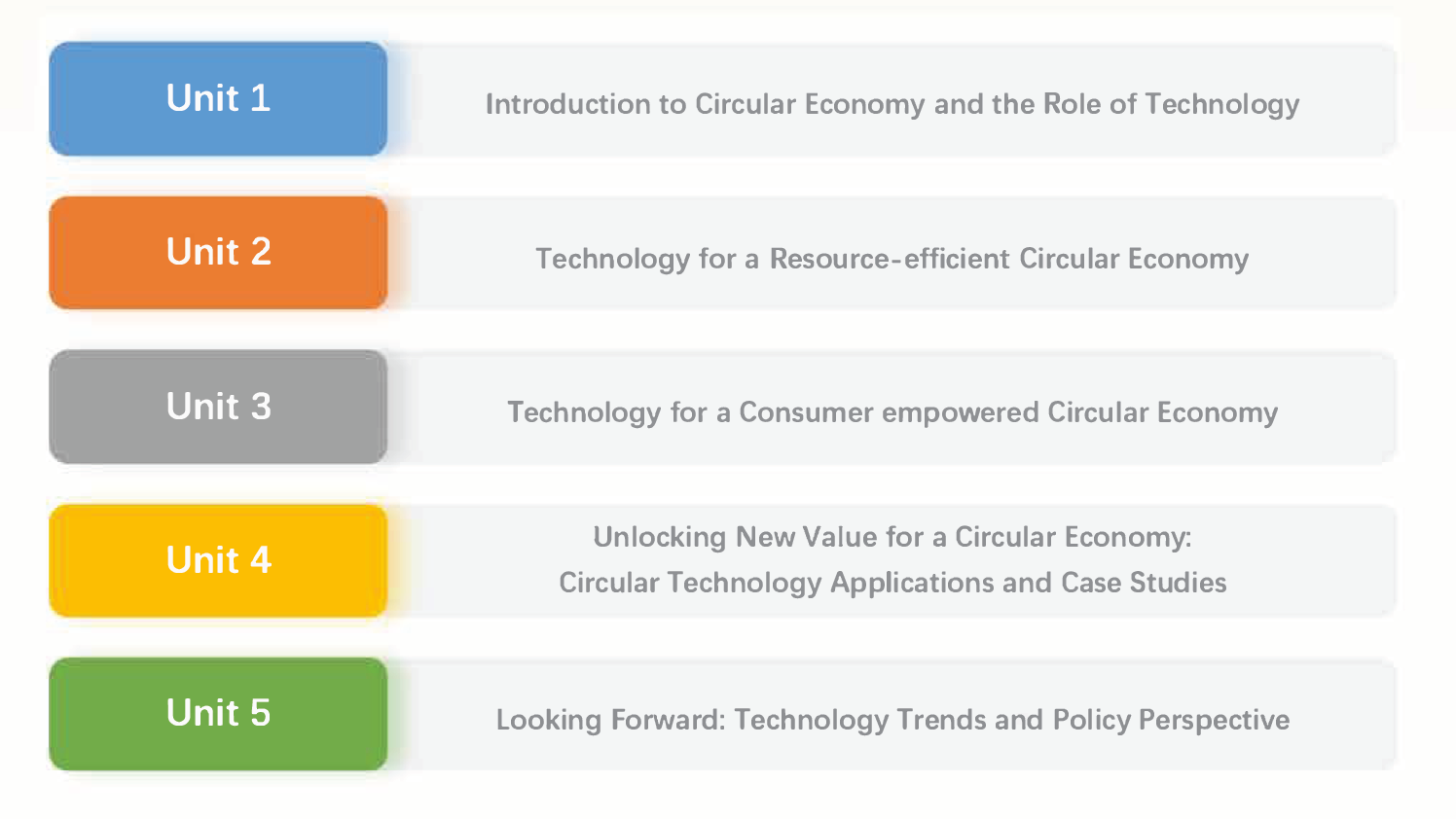 Unit 1

Introduction to Circular Economy and the Role of Technology

Unit 2

Technology for a Resource-efficient Circular Economy

Unit 3

Technology for a Consumer empowered Circular Economy

Unit 4

Unlocking New Value for a Circular Economy: Circular Technology Applications and Case Studies

Unit 5

Looking Forward: Technology Trends and Policy Perspective